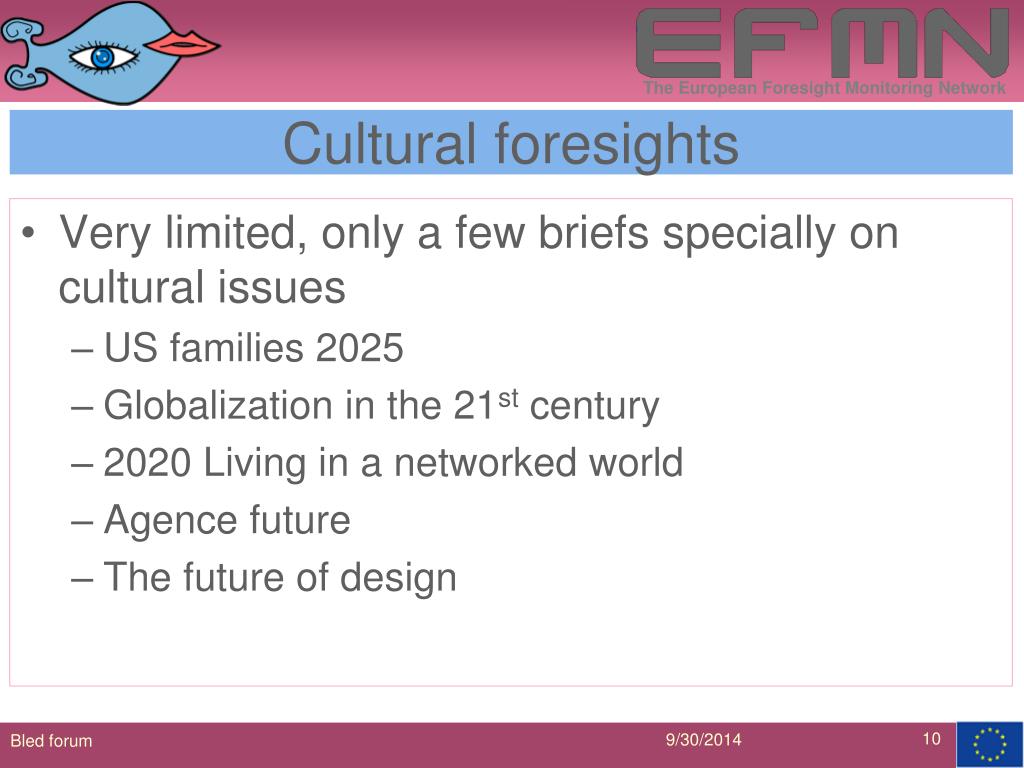 EFMN
The European Foresight Monitoring Network

Cultural foresights

• Very limited, only a few briefs specially on cultural issues
– US families 2025
– Globalization in the 21$^{st}$ century
– 2020 Living in a networked world
– Agence future
– The future of design

Bled forum
9/30/2014
10